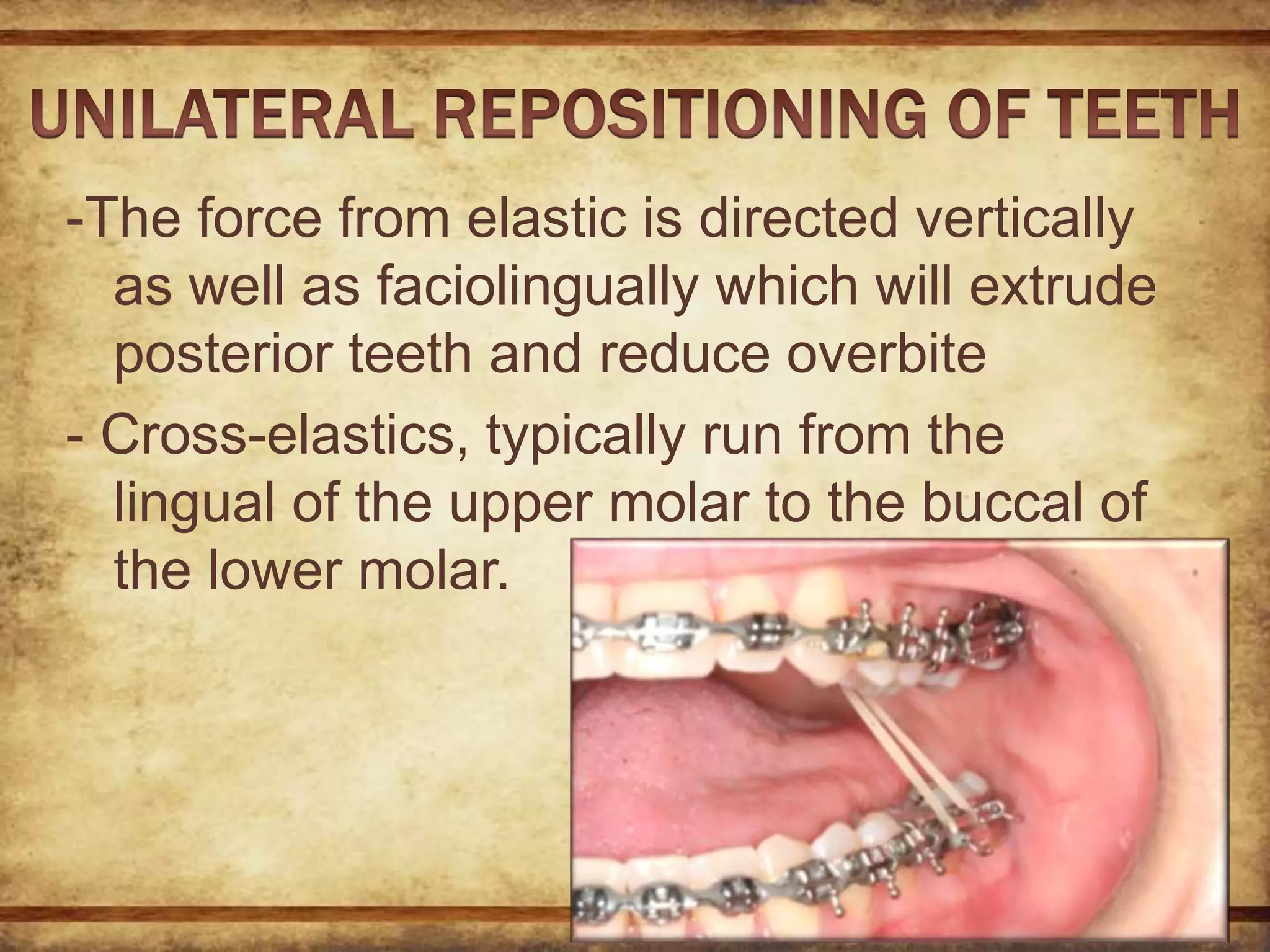 UNILATERAL REPOSITIONING OF TEETH

-The force from elastic is directed vertically as well as faciolingually which will extrude posterior teeth and reduce overbite

- Cross-elastics, typically run from the lingual of the upper molar to the buccal of the lower molar.